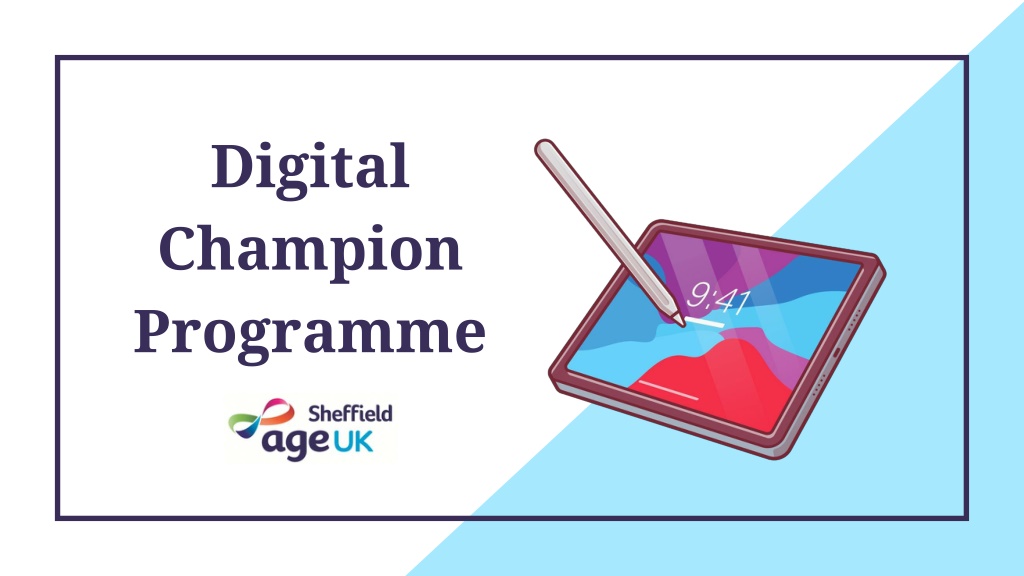 Digital Champion Programme

Sheffield
age UK

9:41